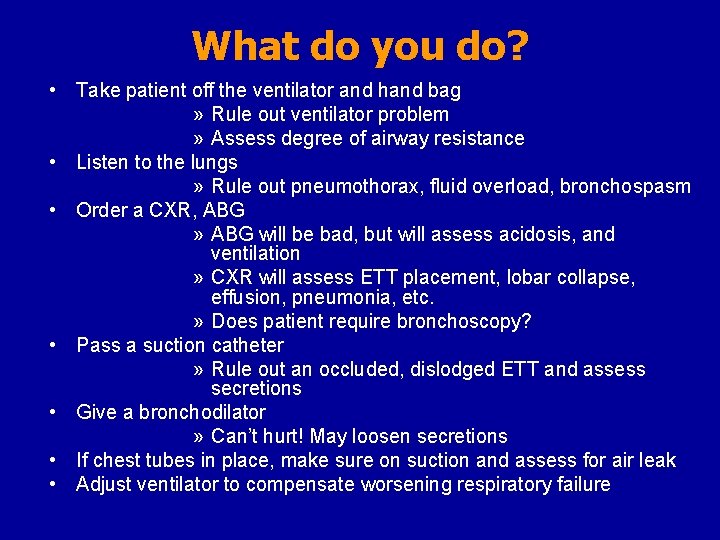 What do you do?

• Take patient off the ventilator and hand bag
» Rule out ventilator problem
» Assess degree of airway resistance
• Listen to the lungs
» Rule out pneumothorax, fluid overload, bronchospasm
• Order a CXR, ABG
» ABG will be bad, but will assess acidosis, and ventilation
» CXR will assess ETT placement, lobar collapse, effusion, pneumonia, etc.
» Does patient require bronchoscopy?
• Pass a suction catheter
» Rule out an occluded, dislodged ETT and assess secretions
• Give a bronchodilator
» Can't hurt! May loosen secretions
• If chest tubes in place, make sure on suction and assess for air leak
• Adjust ventilator to compensate worsening respiratory failure